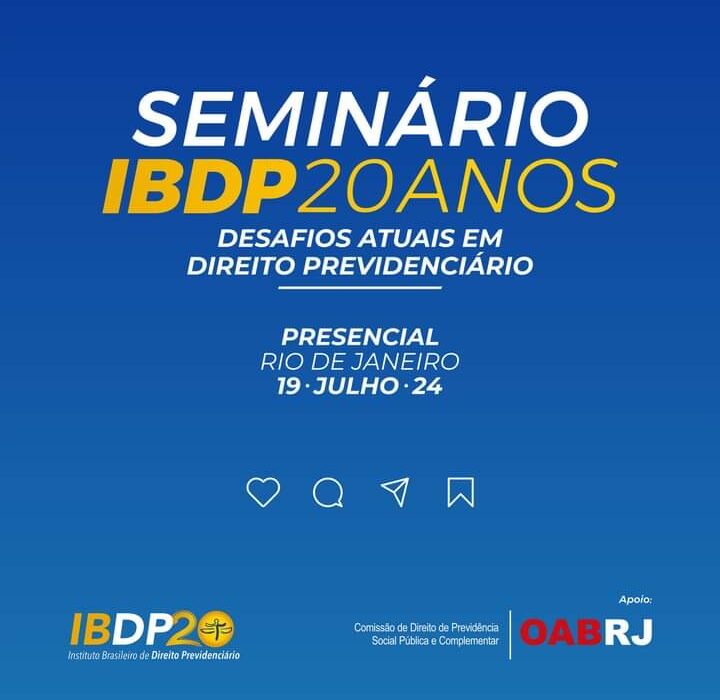 SEMINÁRIO
IBDP20ANOS
DESAFIOS ATUAIS EM DIREITO PREVIDENCIÁRIO

PRESENCIAL
RIO DE JANEIRO
19 · JULHO · 24

IBDP20
Instituto Brasileiro de Direito Previdenciário

Apoio:
Comissão de Direito de Previdência Social Pública e Complementar
OABRJ